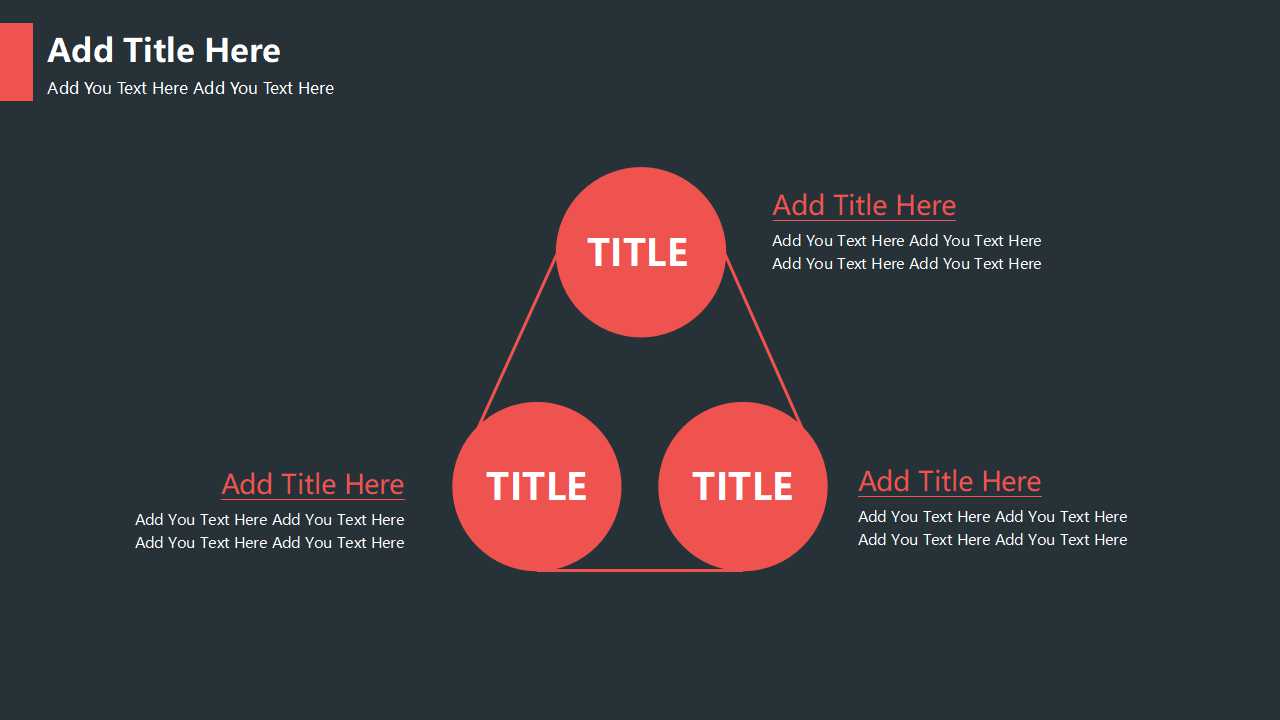 Add Title Here
Add You Text Here Add You Text Here

TITLE

Add Title Here
Add You Text Here Add You Text Here
Add You Text Here Add You Text Here

Add Title Here
Add You Text Here Add You Text Here
Add You Text Here Add You Text Here

TITLE

TITLE

Add Title Here
Add You Text Here Add You Text Here
Add You Text Here Add You Text Here